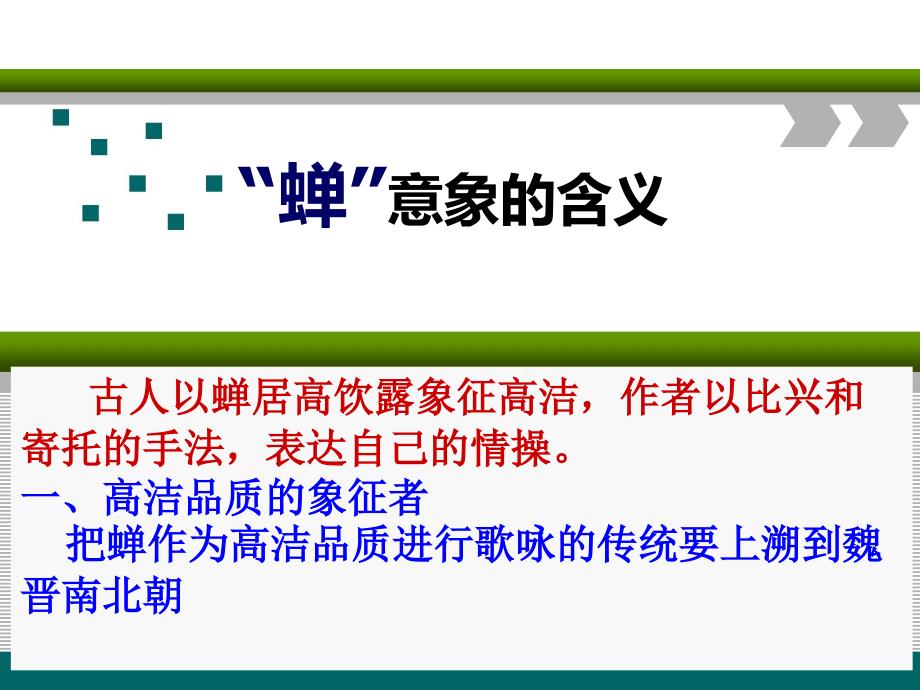 “蝉”意象的含义

古人以蝉居高饮露象征高洁，作者以比兴和寄托的手法，表达自己的情操。

一、高洁品质的象征者

把蝉作为高洁品质进行歌咏的传统要上溯到魏晋南北朝